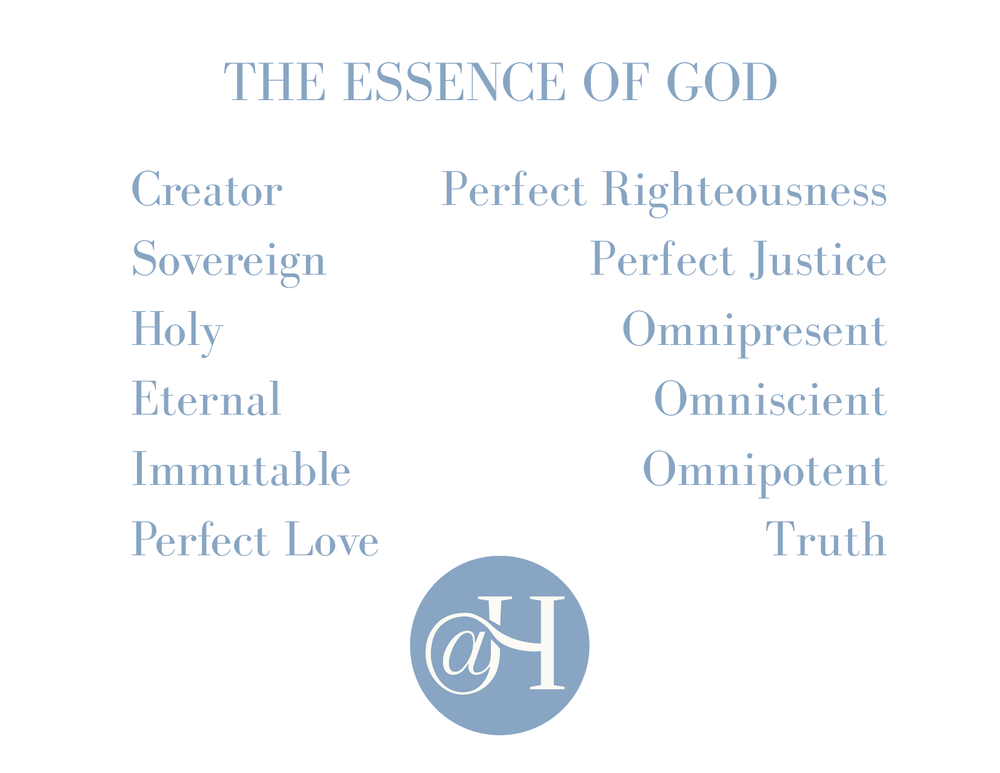 THE ESSENCE OF GOD

Creator
Sovereign
Holy
Eternal
Immutable
Perfect Love

Perfect Righteousness
Perfect Justice
Omnipresent
Omniscient
Omnipotent
Truth

@H